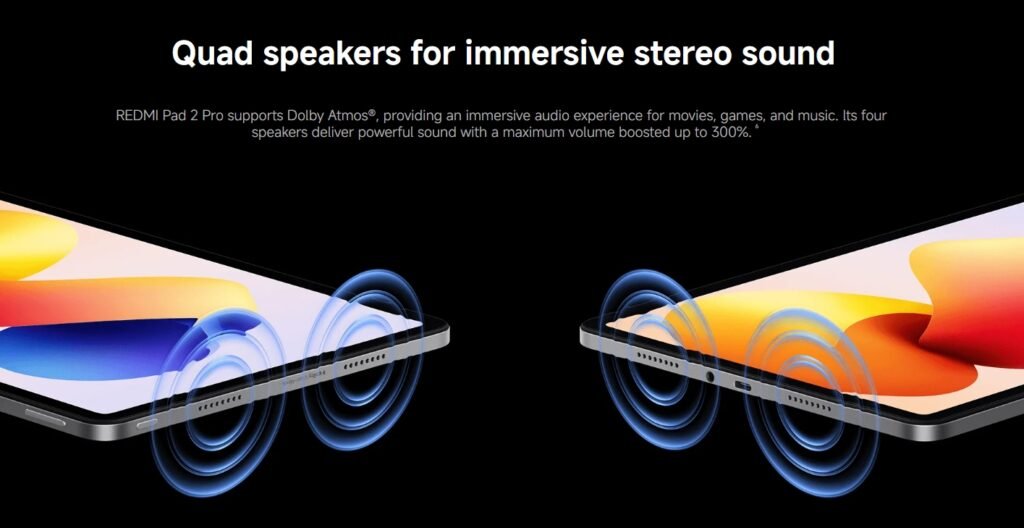 Quad speakers for immersive stereo sound

REDMI Pad 2 Pro supports Dolby Atmos®, providing an immersive audio experience for movies, games, and music. Its four speakers deliver powerful sound with a maximum volume boosted up to 300%.⁶